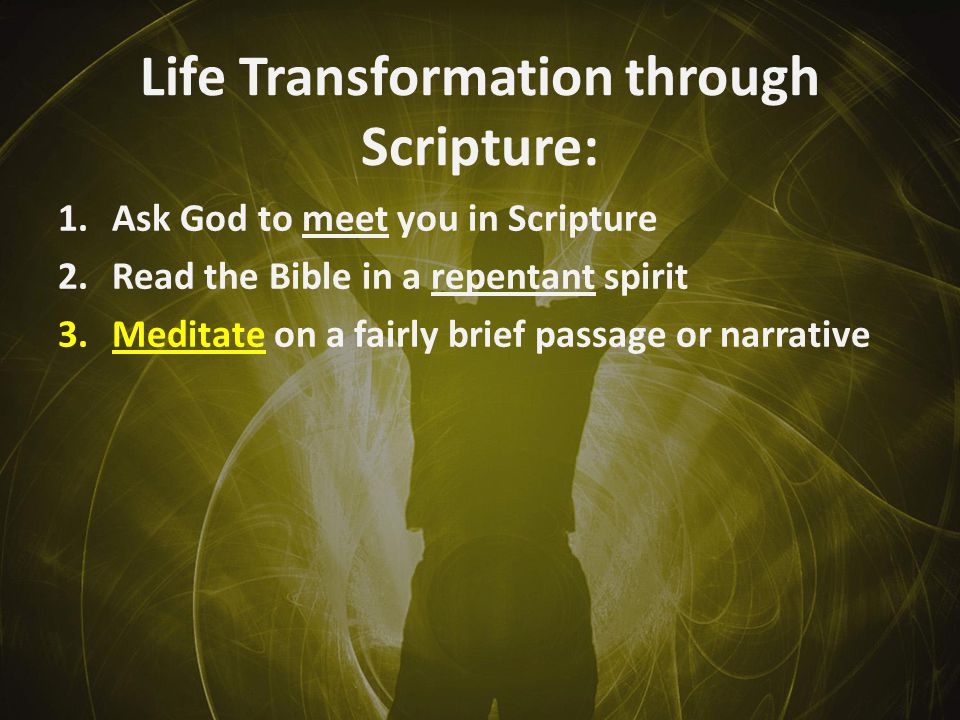 Life Transformation through Scripture:

1. Ask God to meet you in Scripture
2. Read the Bible in a repentant spirit
3. Meditate on a fairly brief passage or narrative